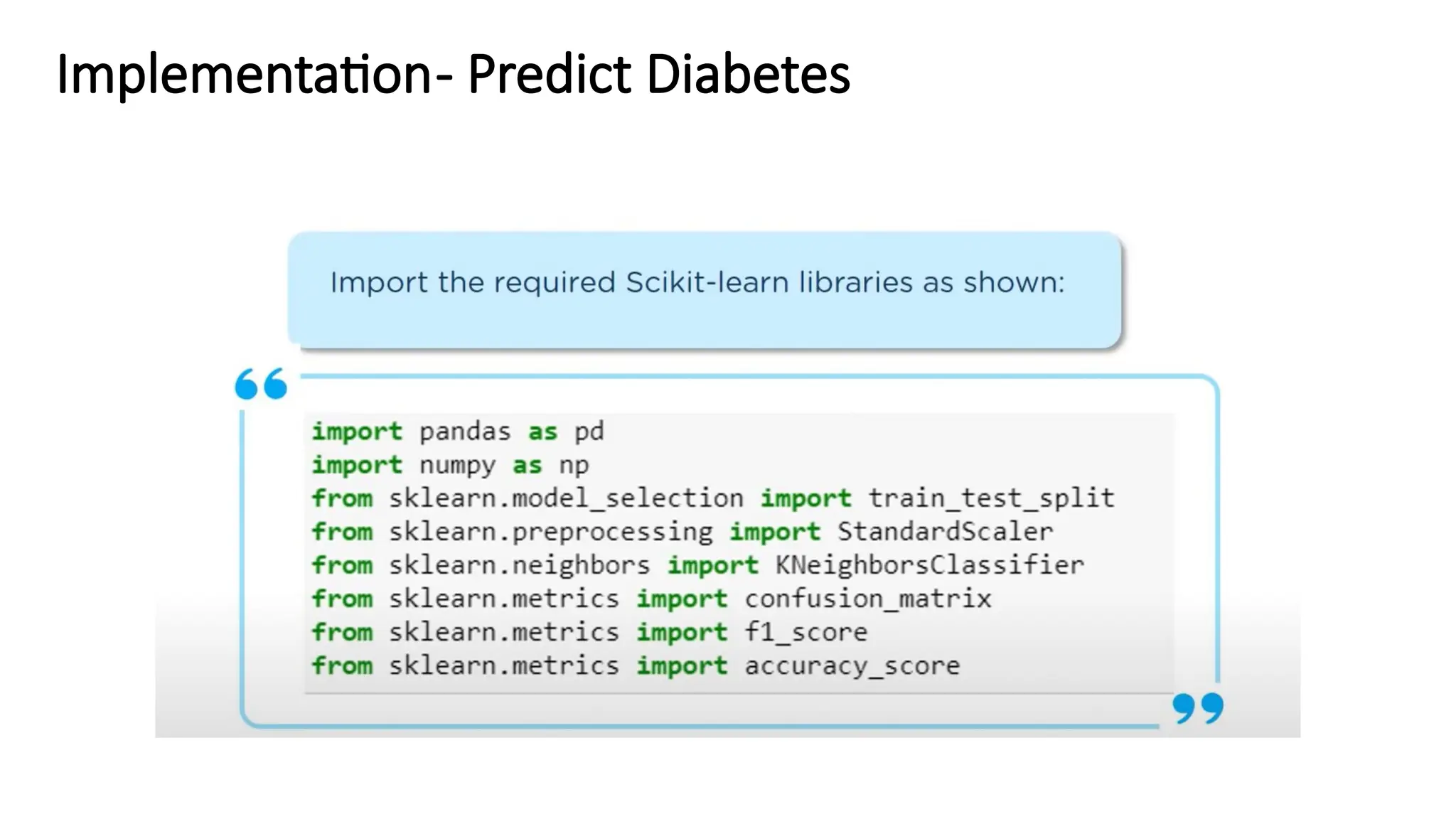 Implementation- Predict Diabetes

Import the required Scikit-learn libraries as shown:

import pandas as pd
import numpy as np
from sklearn.model_selection import train_test_split
from sklearn.preprocessing import StandardScaler
from sklearn.neighbors import KNeighborsClassifier
from sklearn.metrics import confusion_matrix
from sklearn.metrics import f1_score
from sklearn.metrics import accuracy_score